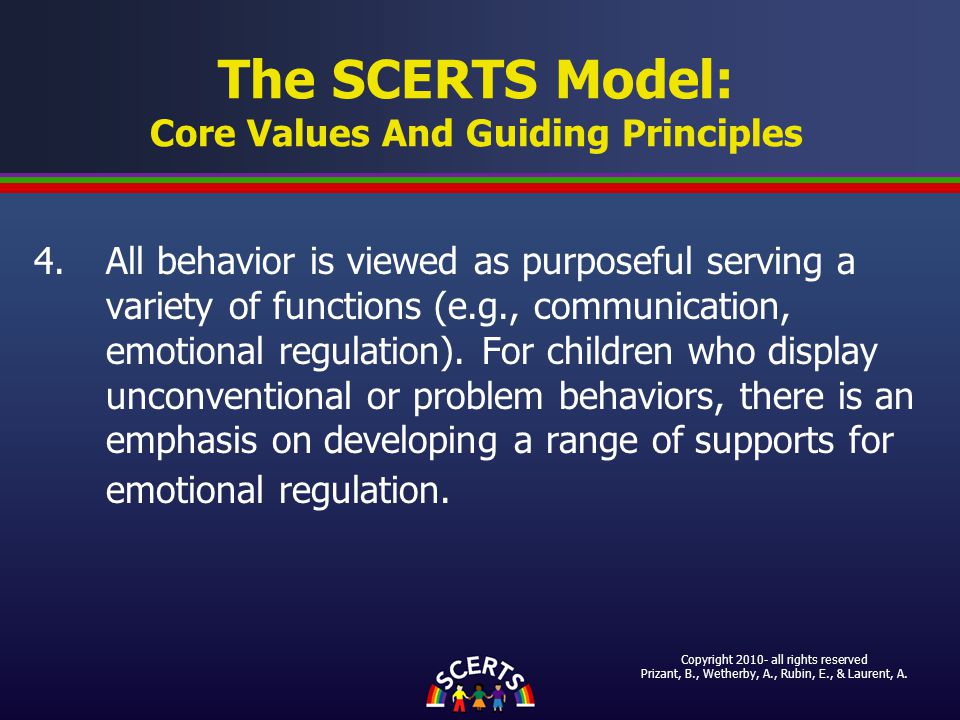 The SCERTS Model:
Core Values And Guiding Principles

4. All behavior is viewed as purposeful serving a variety of functions (e.g., communication, emotional regulation). For children who display unconventional or problem behaviors, there is an emphasis on developing a range of supports for emotional regulation.

SCERTS

Copyright 2010- all rights reserved
Prizant, B., Wetherby, A., Rubin, E., & Laurent, A.